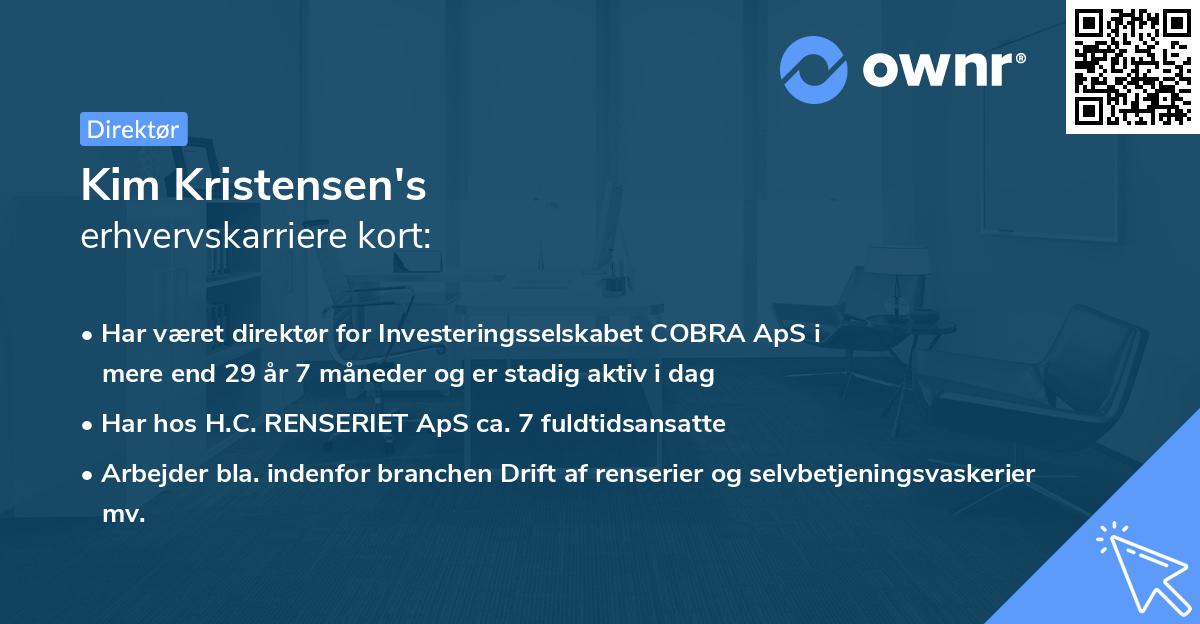 ownr®

Direktør

Kim Kristensen's
erhvervskarriere kort:

• Har været direktør for Investeringsselskabet COBRA ApS i mere end 29 år 7 måneder og er stadig aktiv i dag

• Har hos H.C. RENSERIET ApS ca. 7 fuldtidsansatte

• Arbejder bla. indenfor branchen Drift af renserier og selvbetjeningsvaskerier mv.